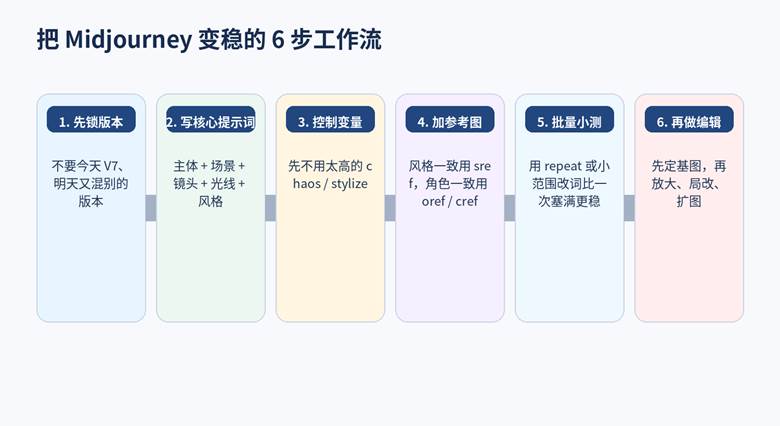 把 Midjourney 变稳的 6 步工作流

1. 先锁版本

不要今天 V7、明天又混别的版本

2. 写核心提示词

主体 + 场景 + 镜头 + 光线 + 风格

3. 控制变量

先不用太高的 chaos / stylize

4. 加参考图

风格一致用 sref，角色一致用 oref / cref

5. 批量小测

用 repeat 或小范围改词比一次塞满更稳

6. 再做编辑

先定基图，再放大、局改、扩图